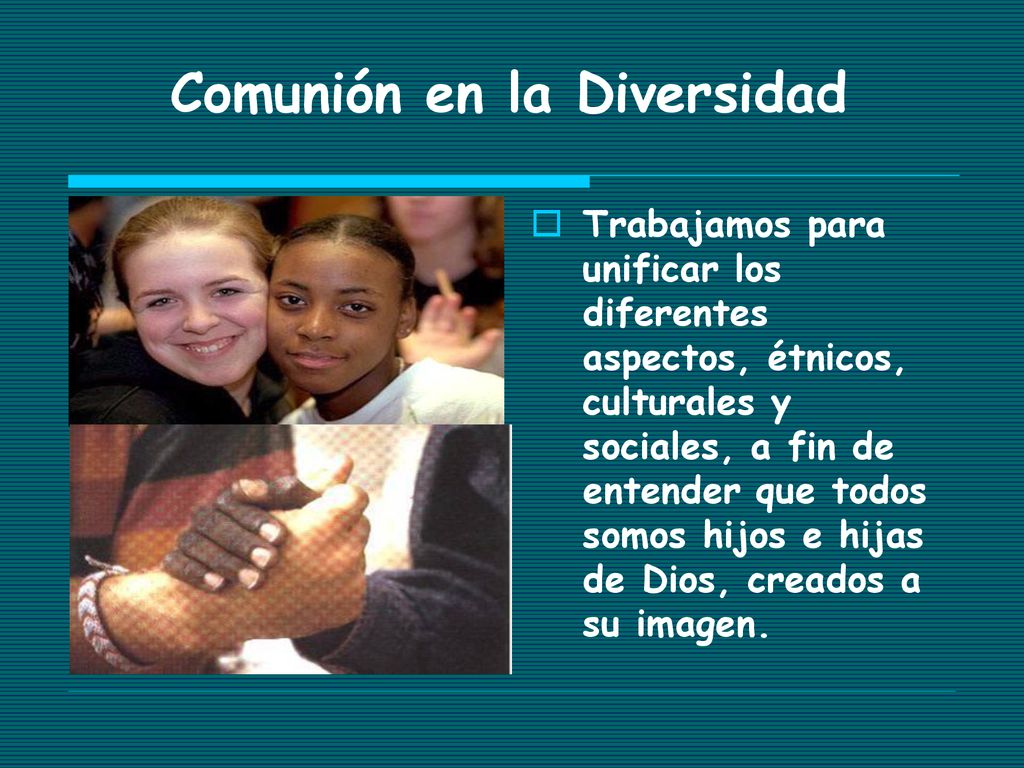 Comunión en la Diversidad

Trabajamos para unificar los diferentes aspectos, étnicos, culturales y sociales, a fin de entender que todos somos hijos e hijas de Dios, creados a su imagen.